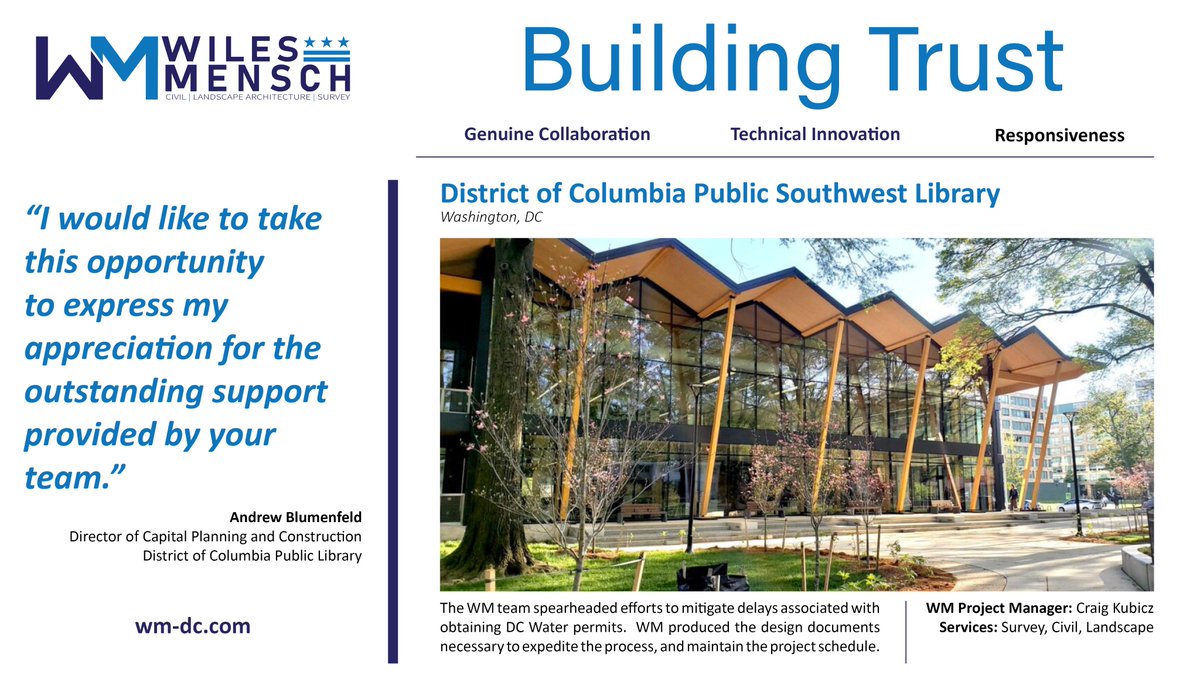 WM WILES MENSCH
CIVIL | LANDSCAPE ARCHITECTURE | SURVEY

Building Trust

Genuine Collaboration Technical Innovation Responsiveness

"I would like to take this opportunity to express my appreciation for the outstanding support provided by your team."

Andrew Blumenfeld
Director of Capital Planning and Construction
District of Columbia Public Library

wm-dc.com

District of Columbia Public Southwest Library
Washington, DC

The WM team spearheaded efforts to mitigate delays associated with obtaining DC Water permits. WM produced the design documents necessary to expedite the process, and maintain the project schedule.

WM Project Manager: Craig Kubicz
Services: Survey, Civil, Landscape